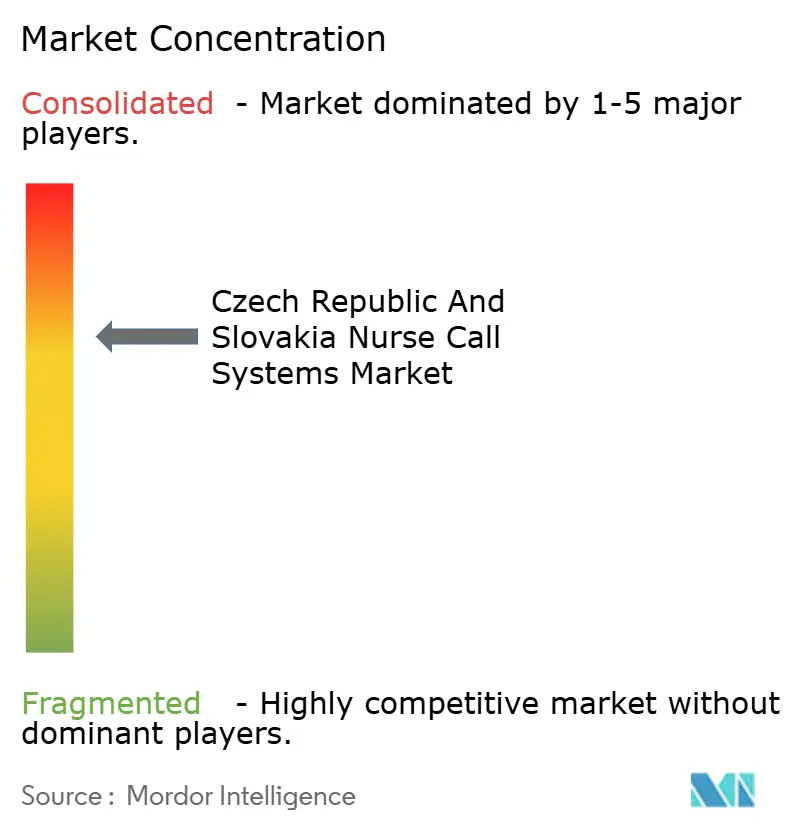 Market Concentration

Consolidated - Market dominated by 1-5 major players.

Czech Republic And Slovakia Nurse Call Systems Market

Fragmented - Highly competitive market without dominant players.

Source : Mordor Intelligence